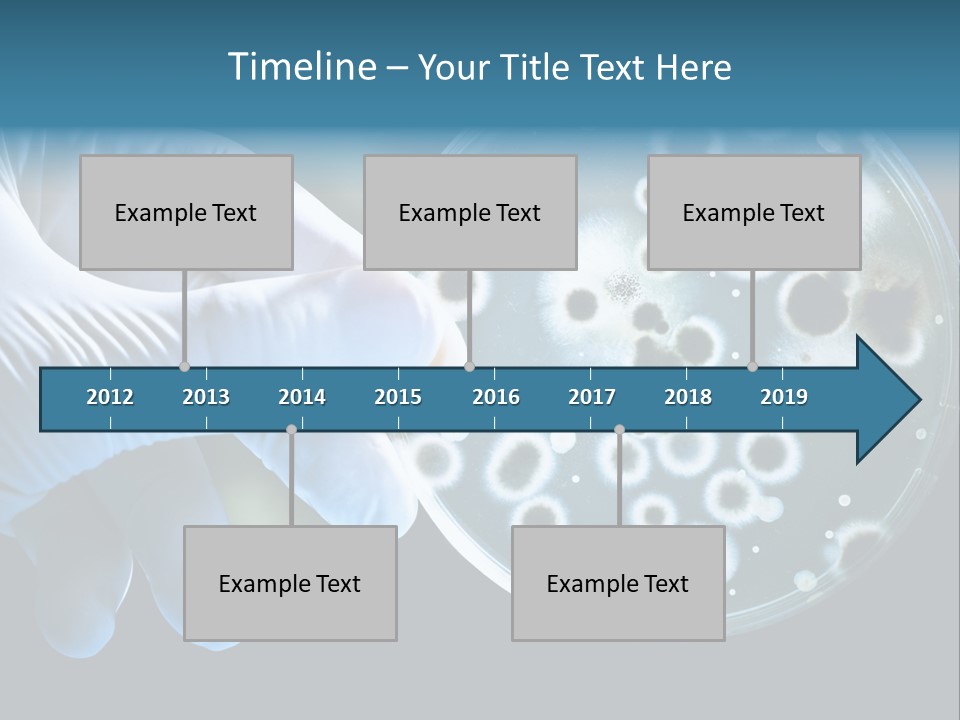 Timeline – Your Title Text Here

Example Text

Example Text

Example Text

2012 2013 2014 2015 2016 2017 2018 2019

Example Text

Example Text